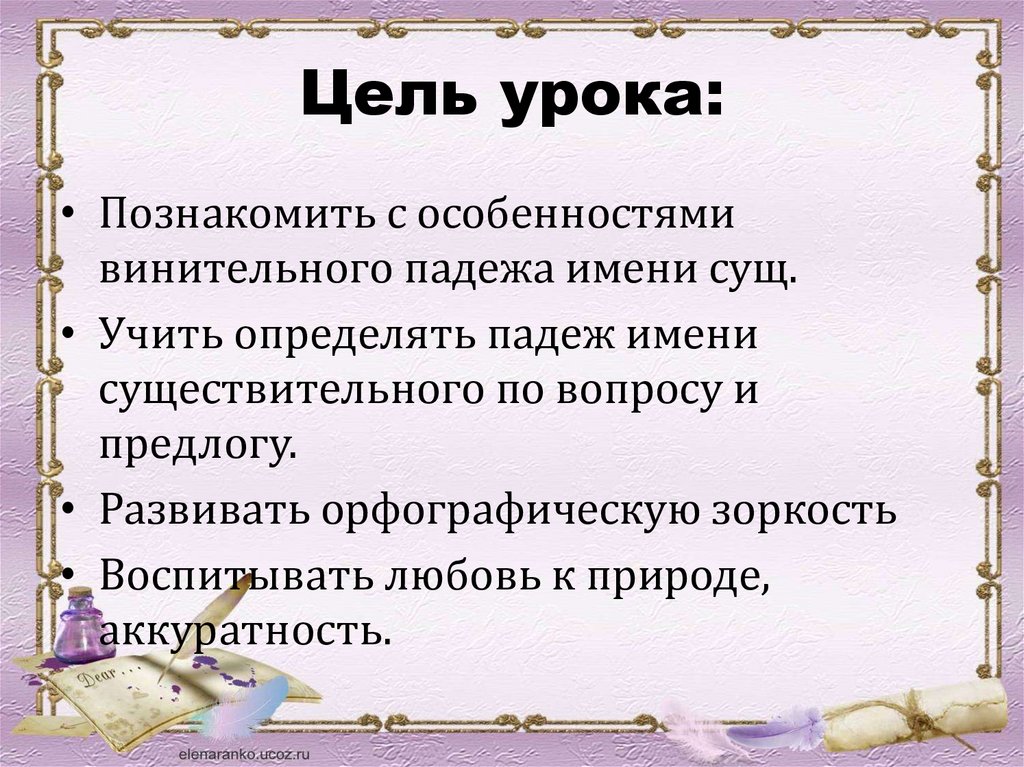 Цель урока:

• Познакомить с особенностями винительного падежа имени сущ.
• Учить определять падеж имени существительного по вопросу и предлогу.
• Развивать орфографическую зоркость
• Воспитывать любовь к природе, аккуратность.

Dear ...

elenaranko.ucoz.ru